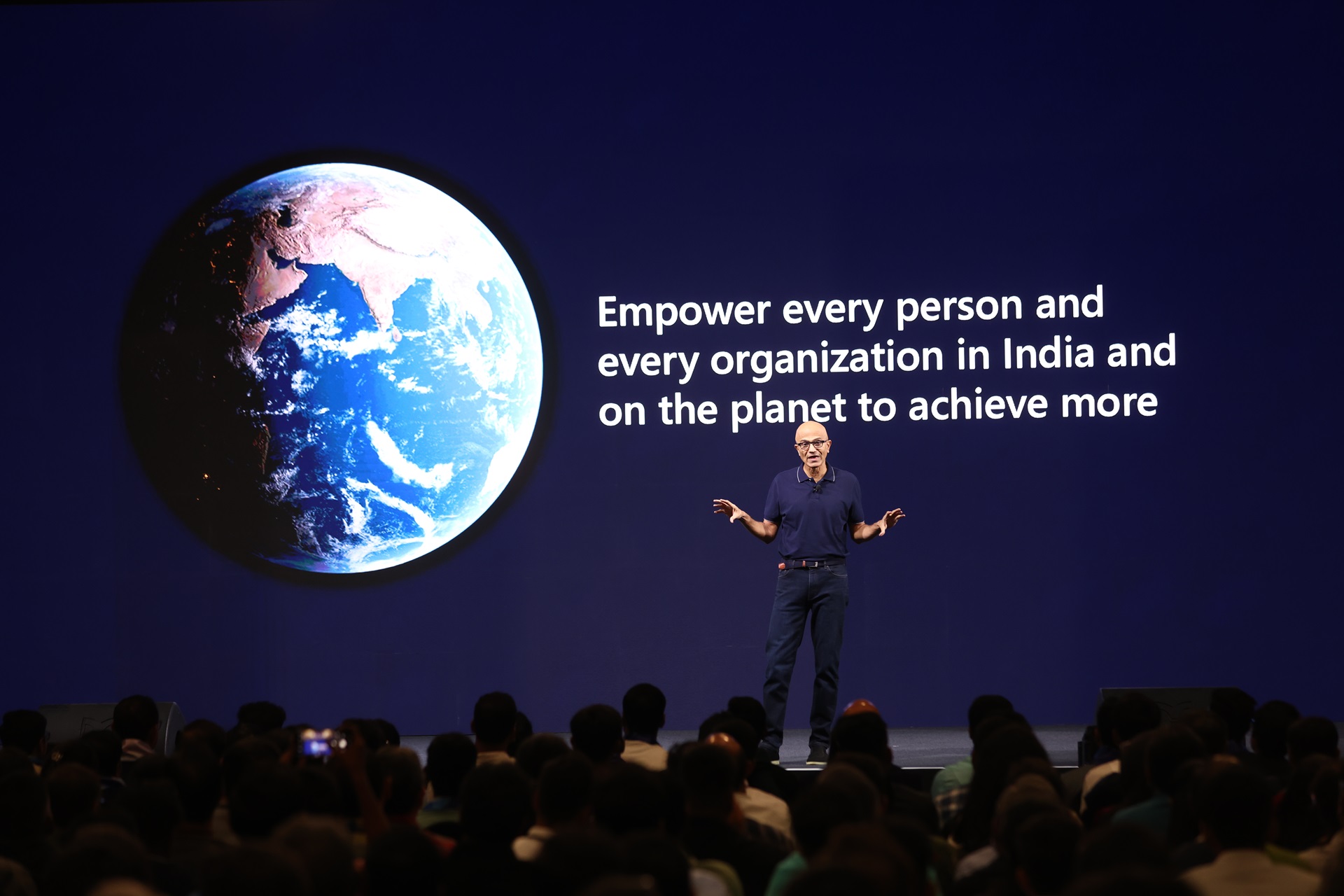 Empower every person and every organization in India and on the planet to achieve more